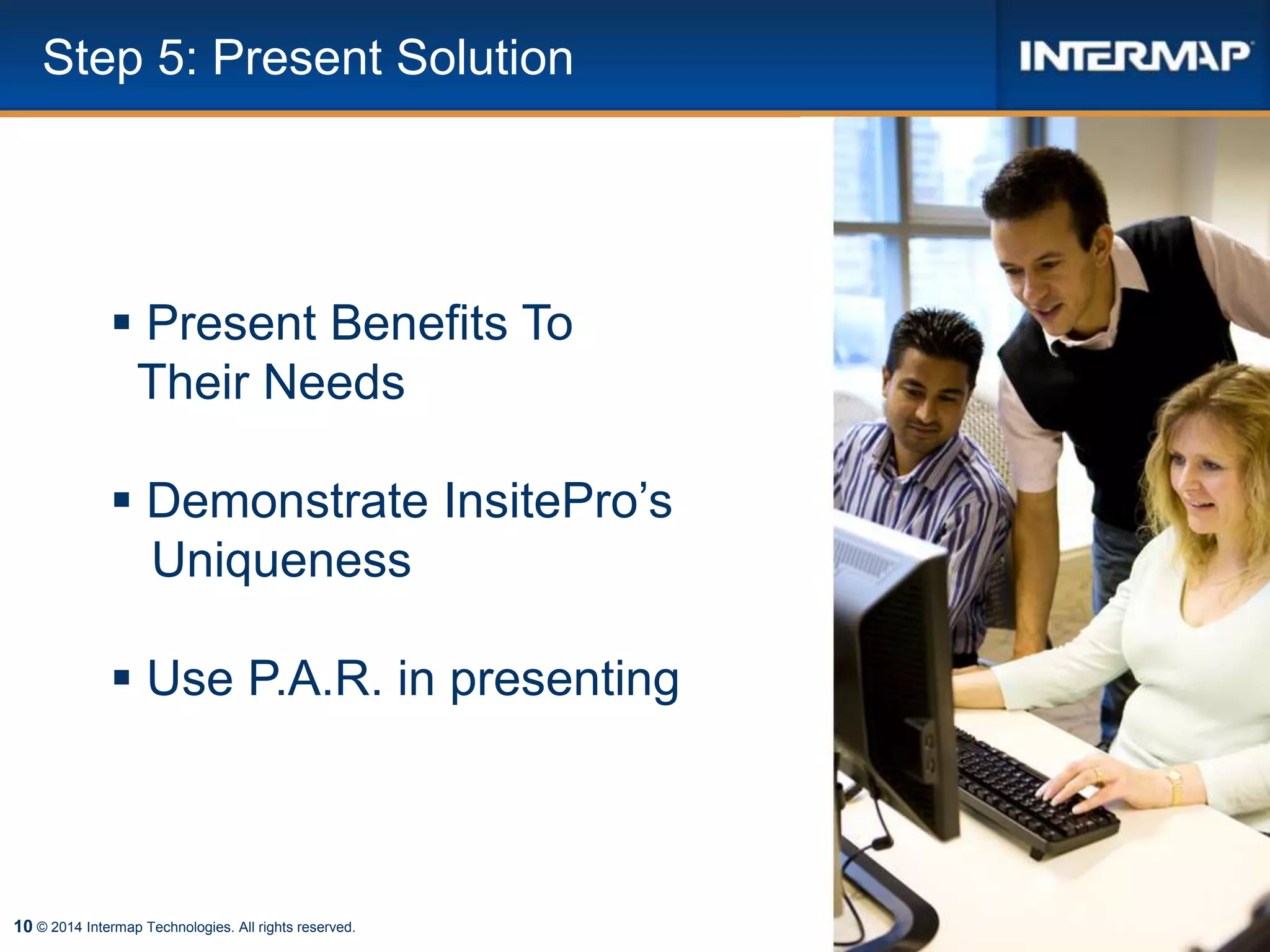 Step 5: Present Solution

INTERMAP

▪ Present Benefits To Their Needs

▪ Demonstrate InsitePro’s Uniqueness

▪ Use P.A.R. in presenting

10 © 2014 Intermap Technologies. All rights reserved.